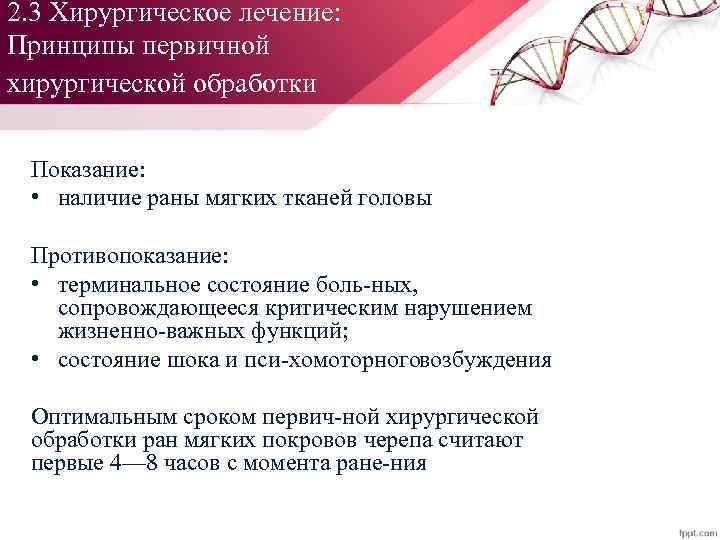 2.3 Хирургическое лечение: Принципы первичной хирургической обработки

Показание:
• наличие раны мягких тканей головы

Противопоказание:
• терминальное состояние боль-ных, сопровождающееся критическим нарушением жизненно-важных функций;
• состояние шока и пси-хомоторноговозбуждения

Оптимальным сроком первич-ной хирургической обработки ран мягких покровов черепа считают первые 4—8 часов с момента ране-ния

fppt.com